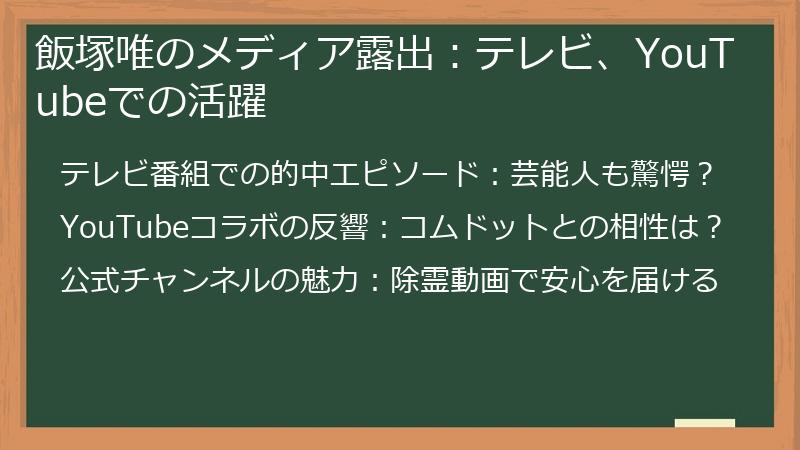 飯塚唯のメディア露出：テレビ、YouTubeでの活躍

テレビ番組での的中エピソード：芸能人も驚愕？

YouTubeコラボの反響：コムドットとの相性は？

公式チャンネルの魅力：除霊動画で安心を届ける